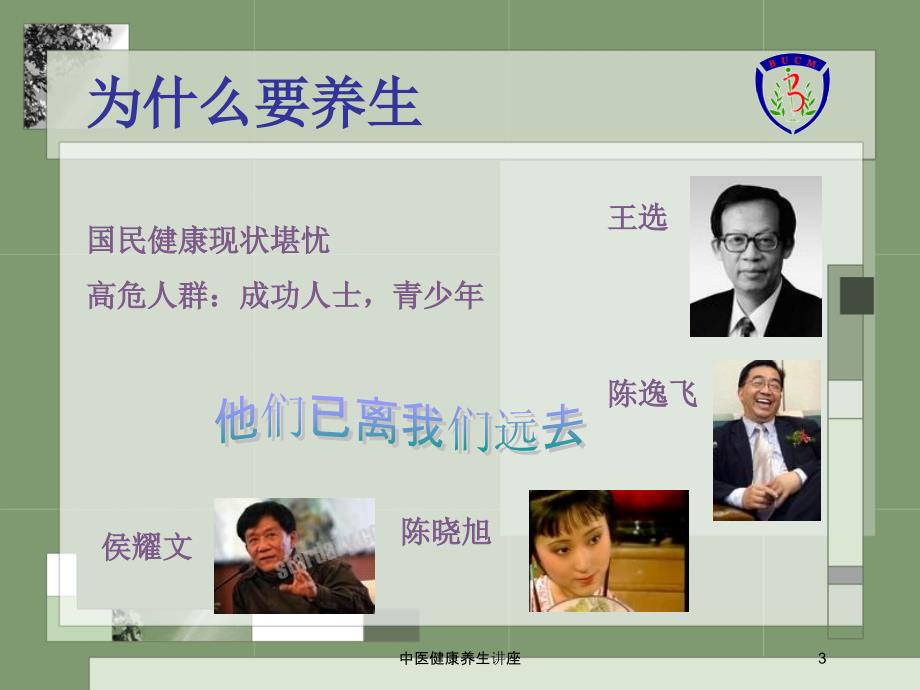 为什么要养生

BUCM

国民健康现状堪忧

高危人群：成功人士，青少年

王选

陈逸飞

他们已离我们远去

侯耀文

陈晓旭

中医健康养生讲座

3